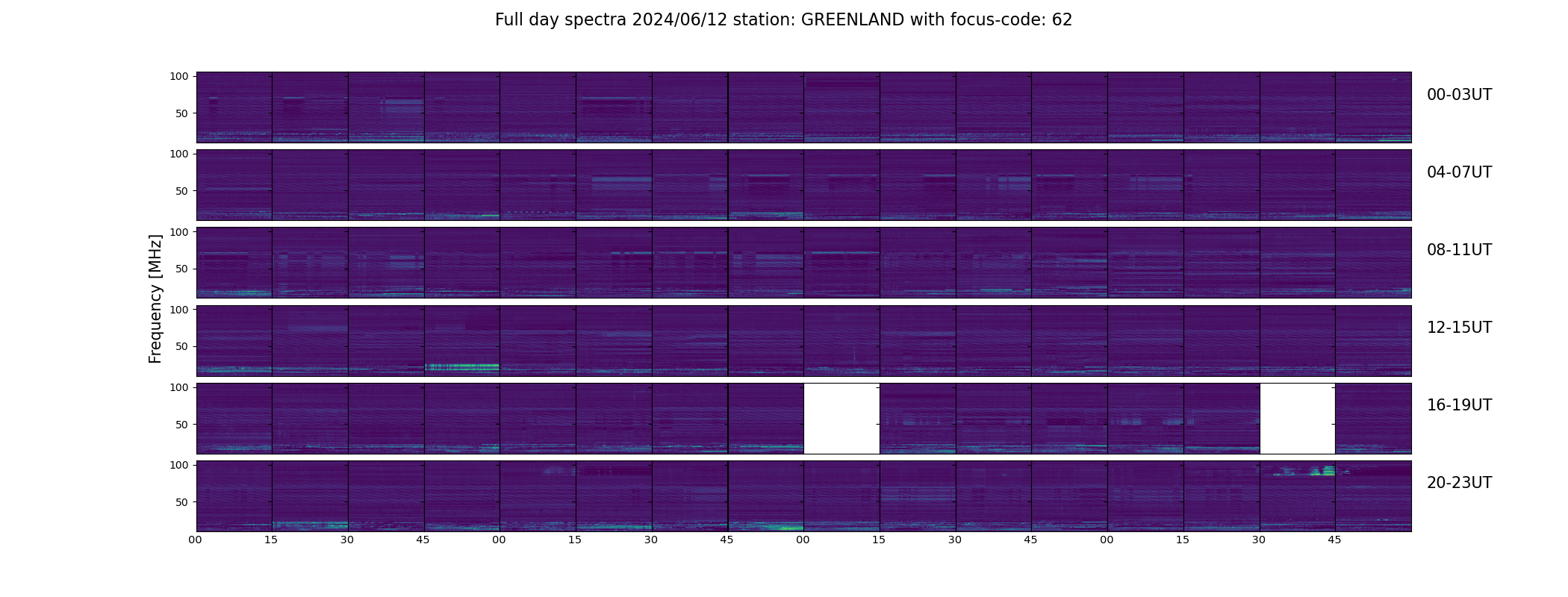 Full day spectra 2024/06/12 station: GREENLAND with focus-code: 62

Frequency [MHz]

100
50
00-03UT

100
50
04-07UT

100
50
08-11UT

100
50
12-15UT

100
50
16-19UT

100
50
20-23UT

00 15 30 45 00 15 30 45 00 15 30 45 00 15 30 45